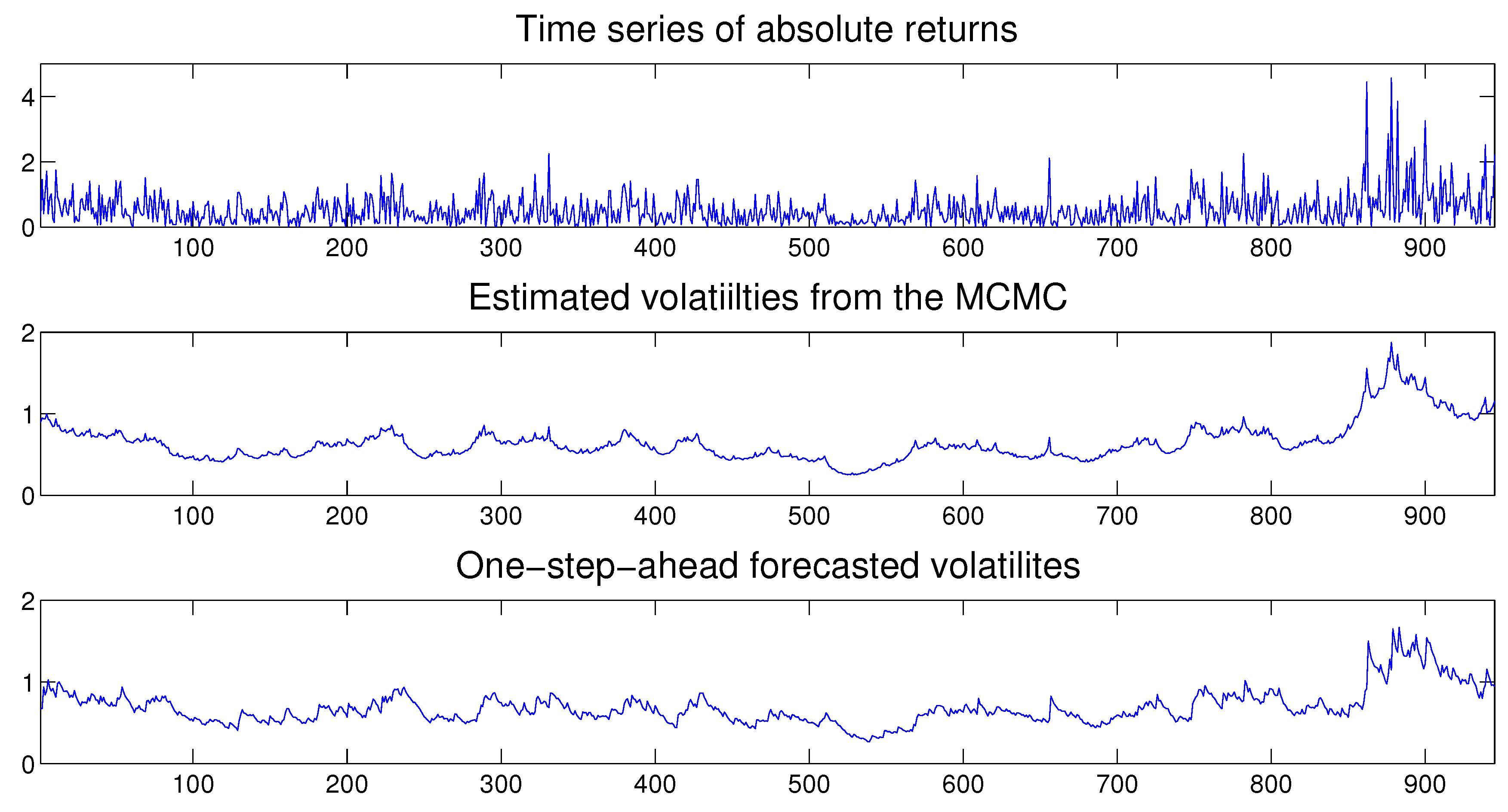 Time series of absolute returns

4
2
0
100 200 300 400 500 600 700 800 900

Estimated volatiilties from the MCMC

2
1
0
100 200 300 400 500 600 700 800 900

One−step−ahead forecasted volatilites

2
1
0
100 200 300 400 500 600 700 800 900